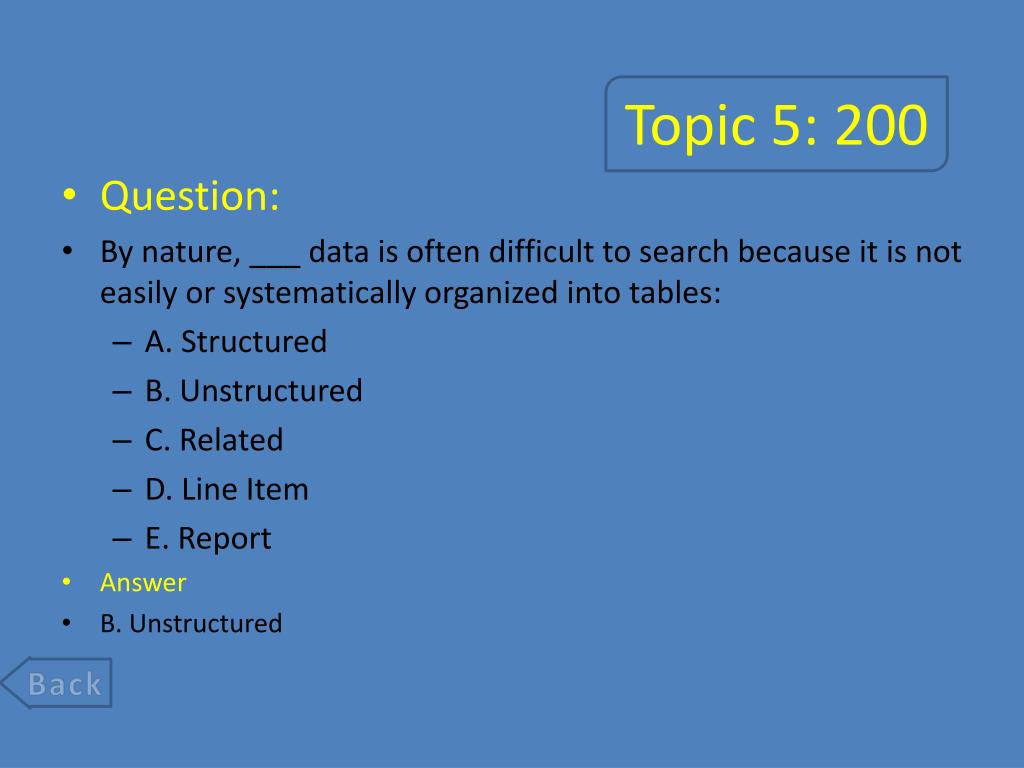 Topic 5: 200

• Question:

• By nature, ___ data is often difficult to search because it is not easily or systematically organized into tables:

– A. Structured

– B. Unstructured

– C. Related

– D. Line Item

– E. Report

• Answer

• B. Unstructured

Back